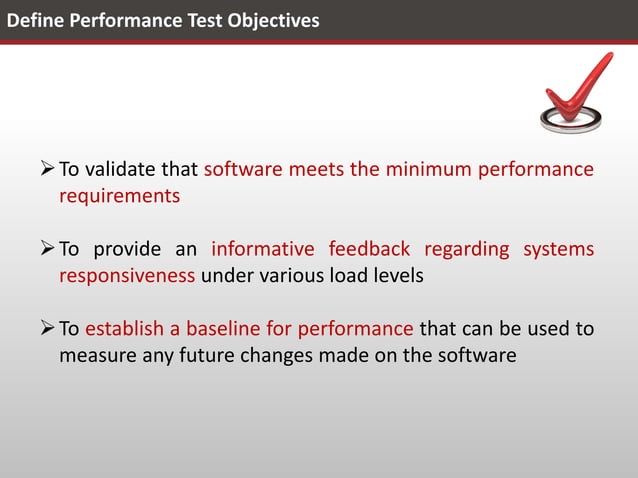 Define Performance Test Objectives

➢ To validate that software meets the minimum performance requirements

➢ To provide an informative feedback regarding systems responsiveness under various load levels

➢ To establish a baseline for performance that can be used to measure any future changes made on the software